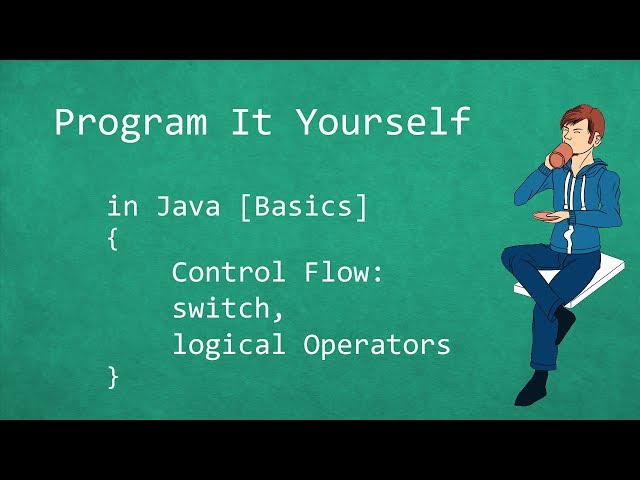 Program It Yourself

in Java [Basics]
{
Control Flow:
switch,
logical Operators
}